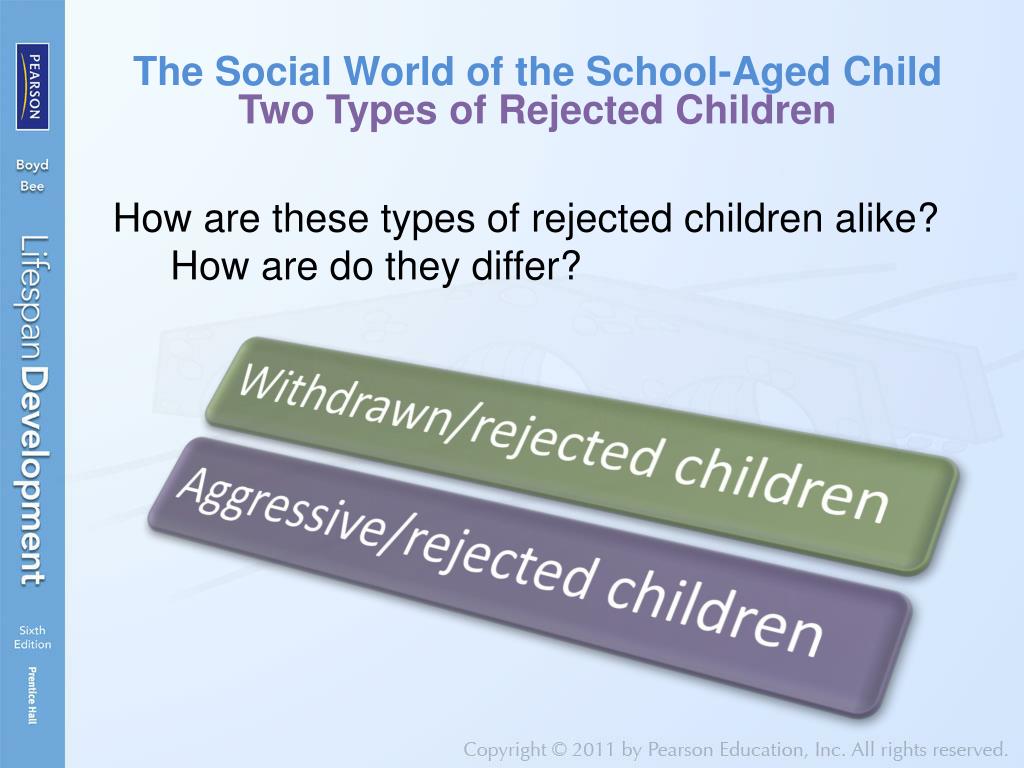 PEARSON

Boyd
Bee

Lifespan Development

Sixth
Edition

Prentice Hall

The Social World of the School-Aged Child
Two Types of Rejected Children

How are these types of rejected children alike? How are do they differ?

Withdrawn/rejected children

Aggressive/rejected children

Copyright © 2011 by Pearson Education, Inc. All rights reserved.